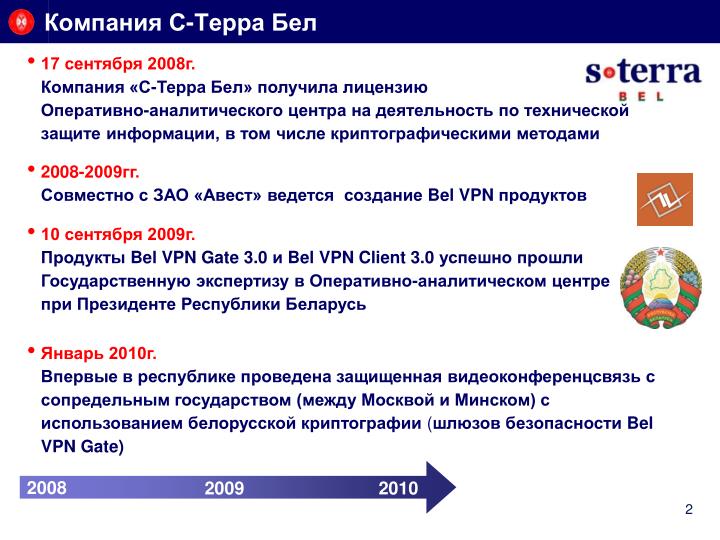 Компания С-Терра Бел

s•terra
BEL

• 17 сентября 2008г.
Компания «С-Терра Бел» получила лицензию Оперативно-аналитического центра на деятельность по технической защите информации, в том числе криптографическими методами

• 2008-2009гг.
Совместно с ЗАО «Авест» ведется создание Bel VPN продуктов

• 10 сентября 2009г.
Продукты Bel VPN Gate 3.0 и Bel VPN Client 3.0 успешно прошли Государственную экспертизу в Оперативно-аналитическом центре при Президенте Республики Беларусь

• Январь 2010г.
Впервые в республике проведена защищенная видеоконференцсвязь с сопредельным государством (между Москвой и Минском) с использованием белорусской криптографии (шлюзов безопасности Bel VPN Gate)

2008 2009 2010

2